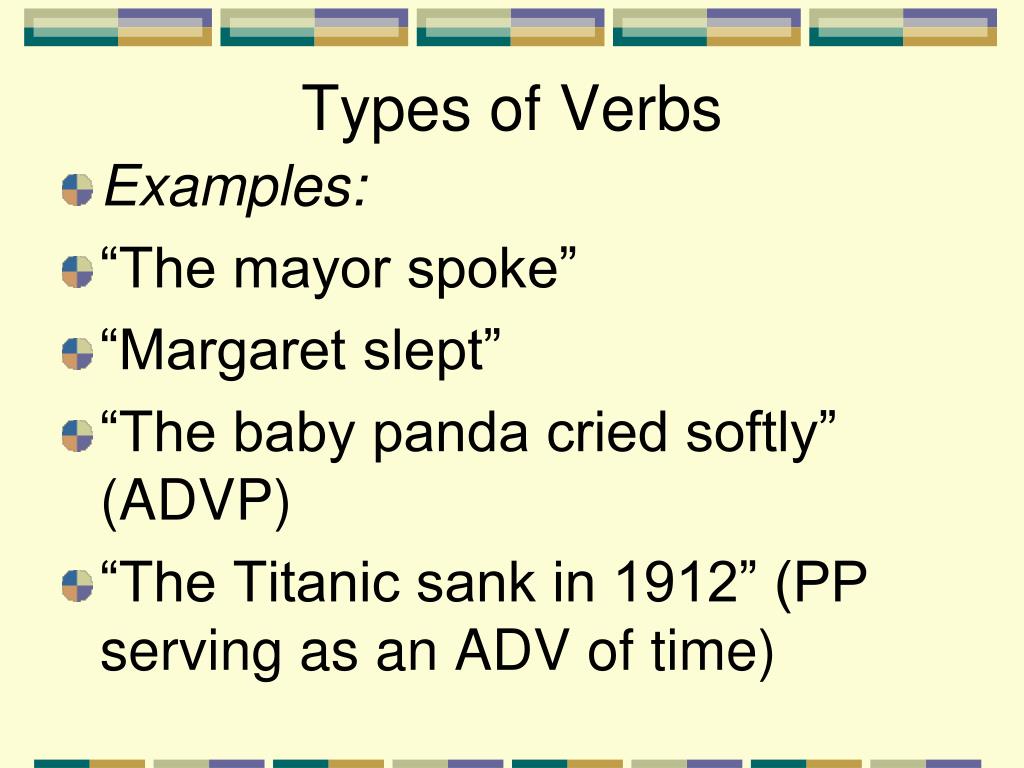 Types of Verbs

Examples:

“The mayor spoke”

“Margaret slept”

“The baby panda cried softly” (ADVP)

“The Titanic sank in 1912” (PP serving as an ADV of time)